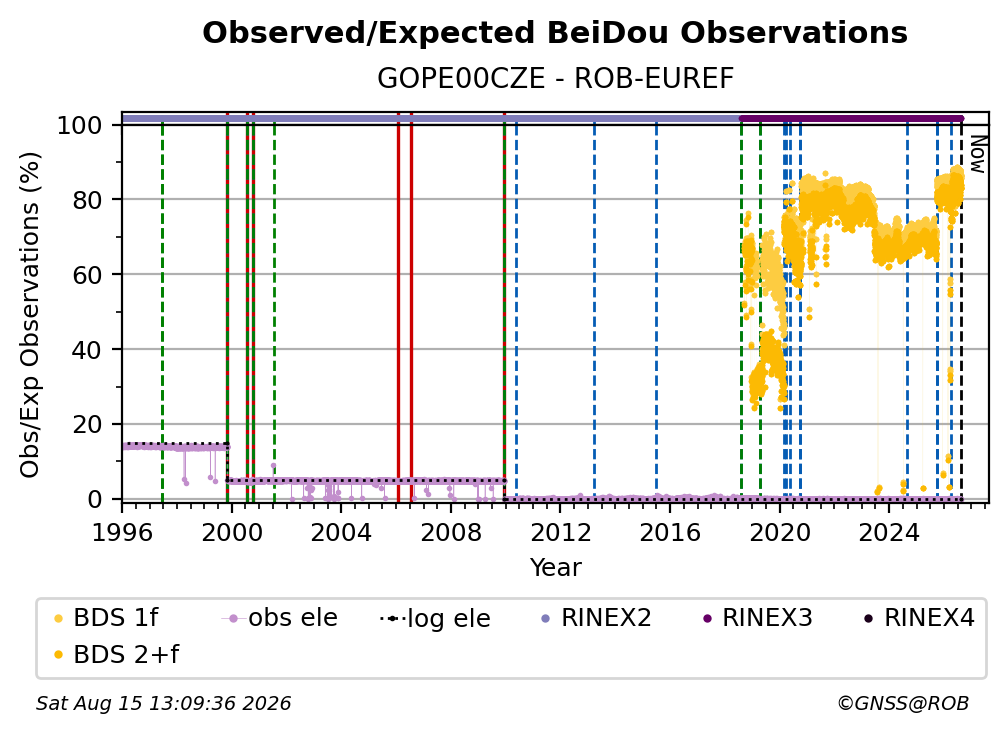 Observed/Expected BeiDou Observations

GOPE00CZE - ROB-EUREF

Obs/Exp Observations (%)

100
80
60
40
20
0

Now

1996 2000 2004 2008 2012 2016 2020 2024

Year

BDS 1f
obs ele
log ele
RINEX2
RINEX3
RINEX4
BDS 2+f

Sat Aug 15 13:09:36 2026

©GNSS@ROB